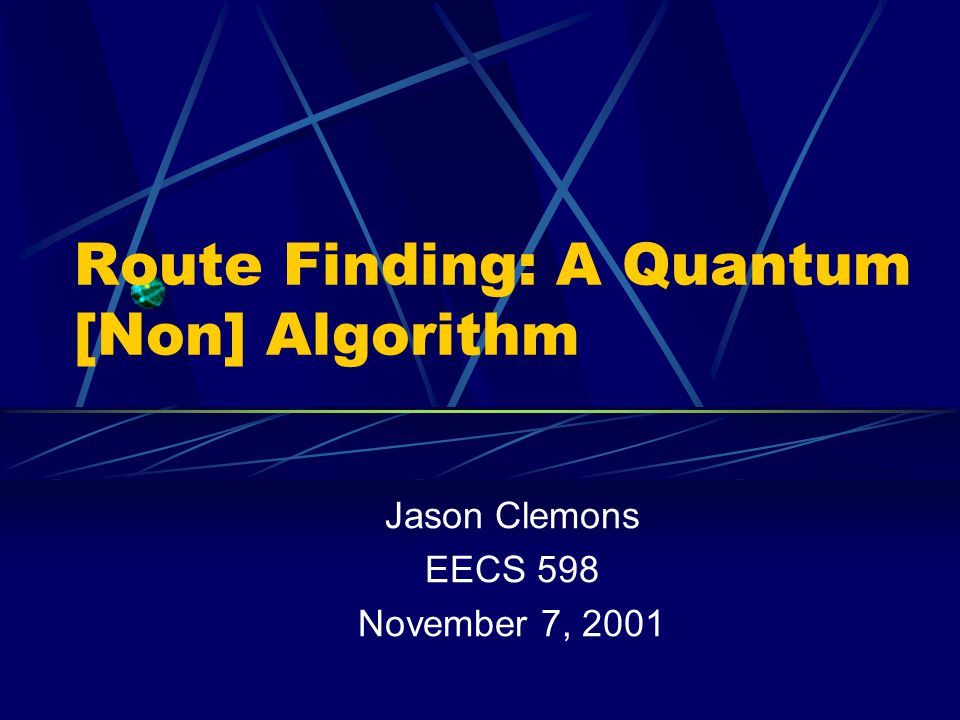 Route Finding: A Quantum [Non] Algorithm

Jason Clemons
EECS 598
November 7, 2001